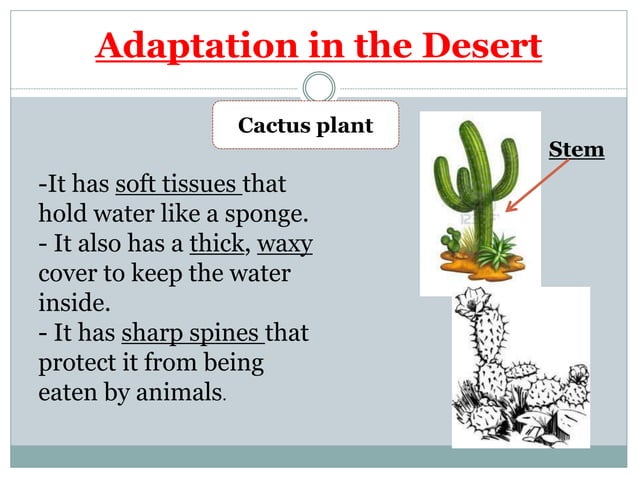 Adaptation in the Desert

Cactus plant

Stem

-It has soft tissues that hold water like a sponge.
- It also has a thick, waxy cover to keep the water inside.
- It has sharp spines that protect it from being eaten by animals.